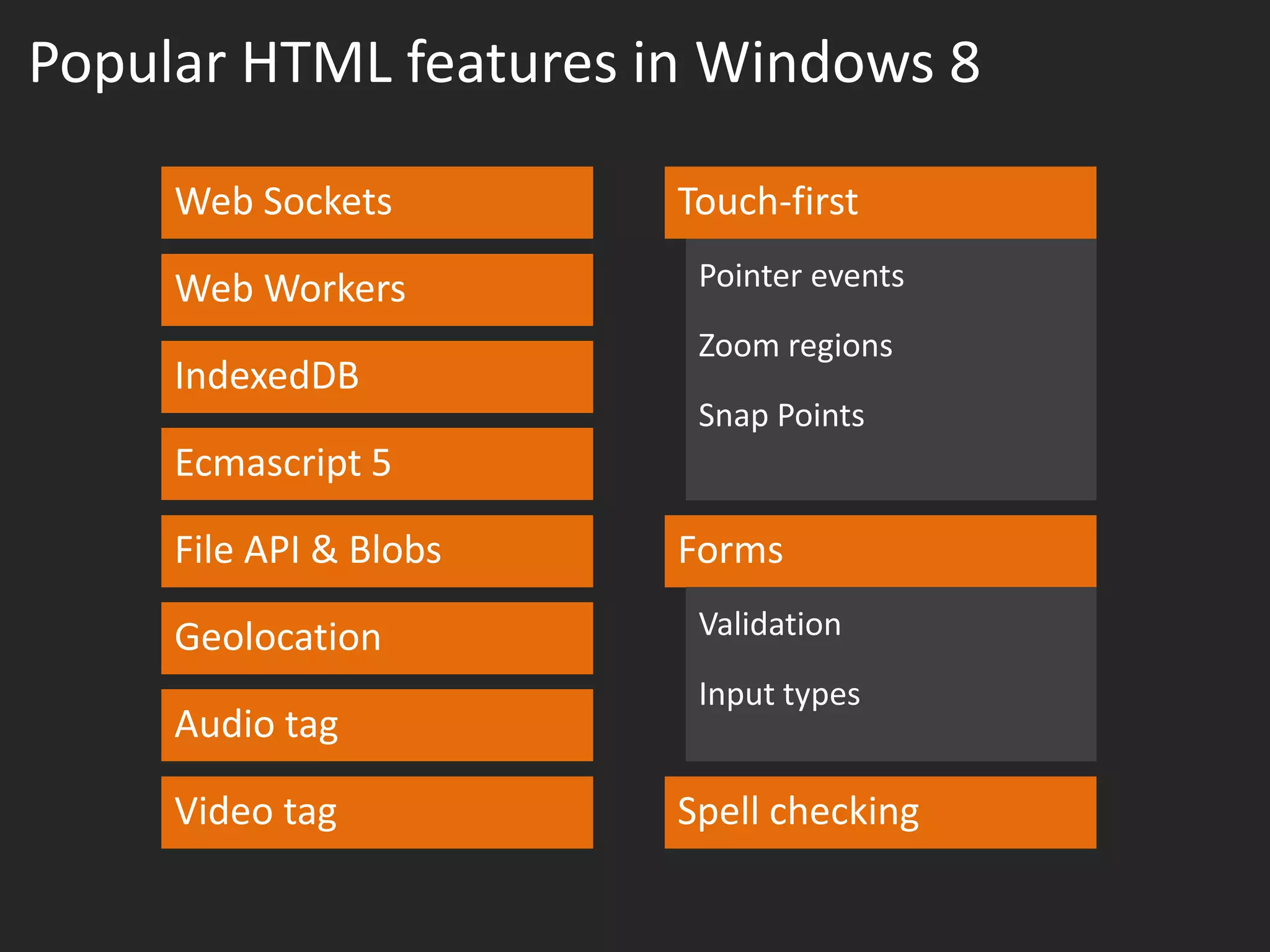 Popular HTML features in Windows 8

Web Sockets

Web Workers

IndexedDB

Ecmascript 5

File API & Blobs

Geolocation

Audio tag

Video tag

Touch-first

Pointer events

Zoom regions

Snap Points

Forms

Validation

Input types

Spell checking